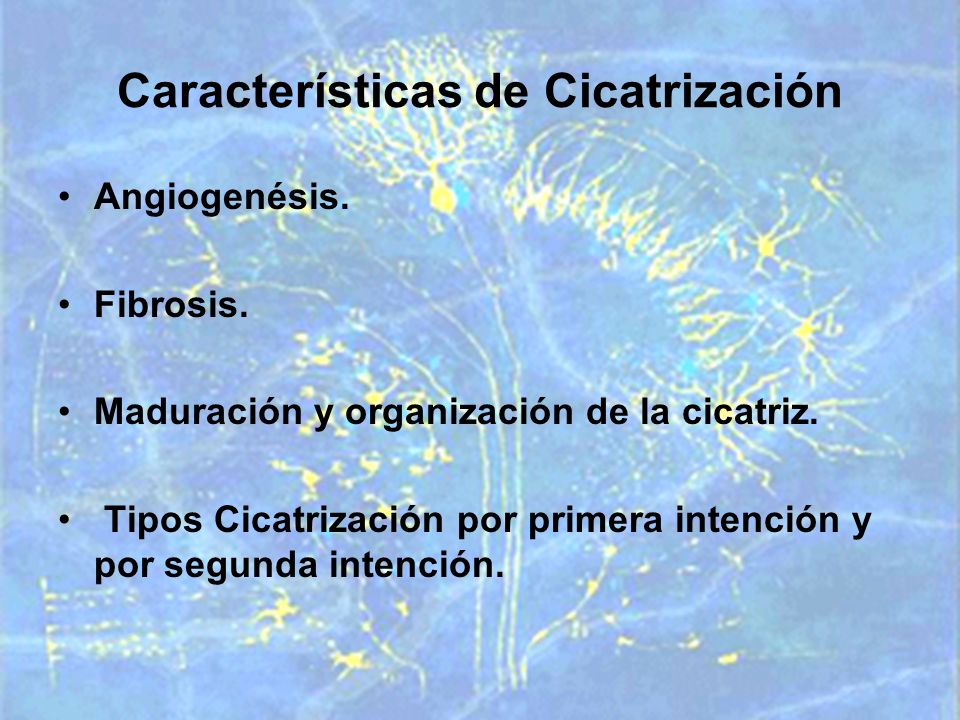 Características de Cicatrización

• Angiogenésis.

• Fibrosis.

• Maduración y organización de la cicatriz.

• Tipos Cicatrización por primera intención y por segunda intención.